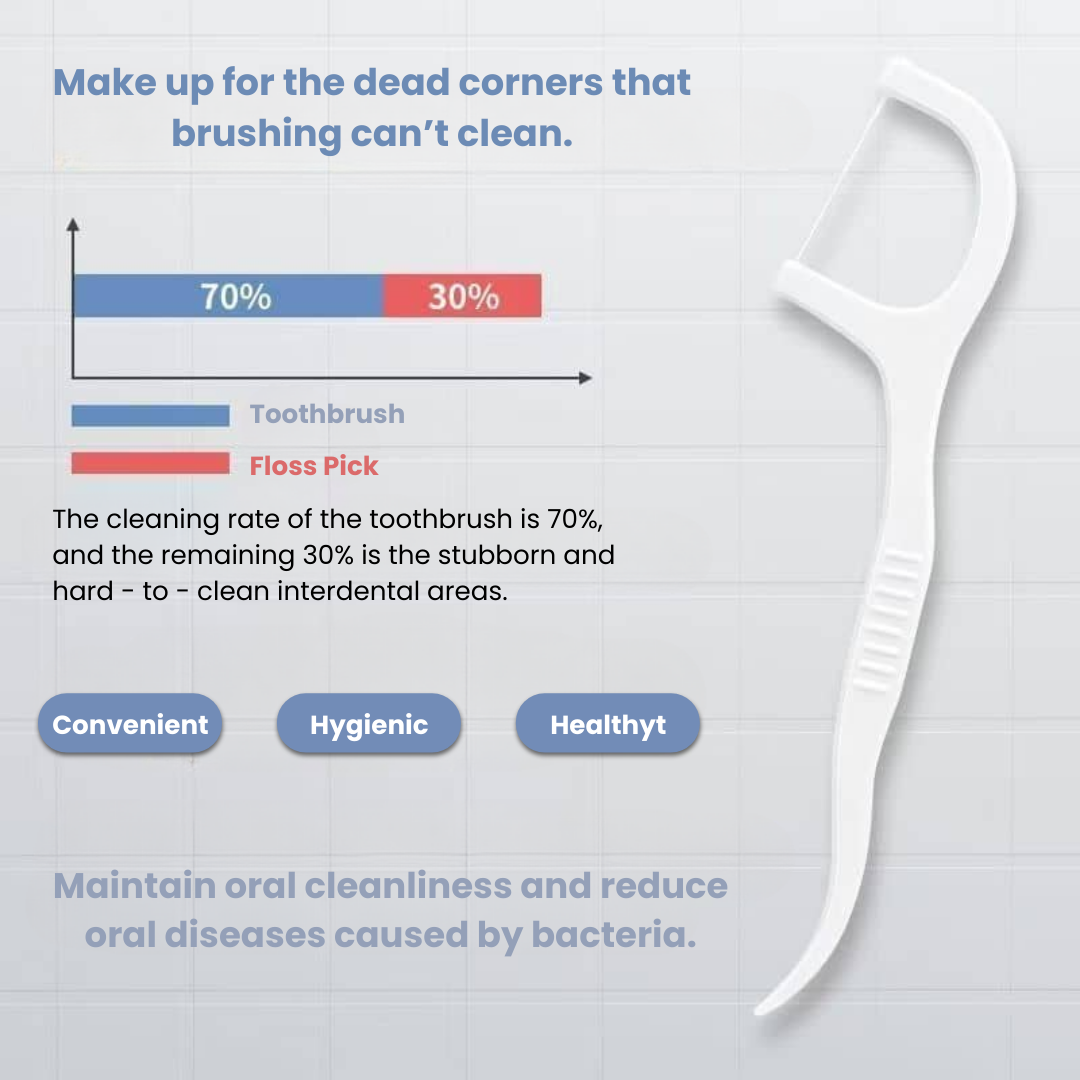 Make up for the dead corners that brushing can't clean.

70%
30%

Toothbrush
Floss Pick

The cleaning rate of the toothbrush is 70%, and the remaining 30% is the stubborn and hard - to - clean interdental areas.

Convenient
Hygienic
Healthyt

Maintain oral cleanliness and reduce oral diseases caused by bacteria.